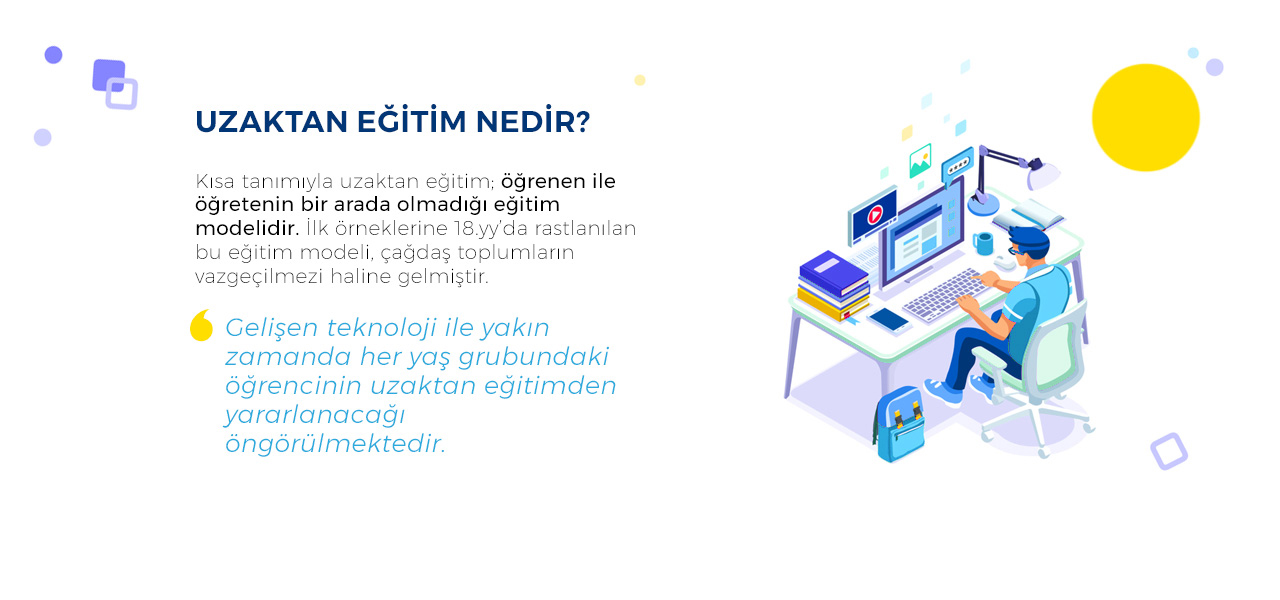 UZAKTAN EĞİTİM NEDİR?

Kısa tanımıyla uzaktan eğitim; öğrenen ile öğretenin bir arada olmadığı eğitim modelidir. İlk örneklerine 18.yy'da rastlanılan bu eğitim modeli, çağdaş toplumların vazgeçilmezi haline gelmiştir.

Gelişen teknoloji ile yakın zamanda her yaş grubundaki öğrencinin uzaktan eğitimden yararlanacağı öngörülmektedir.